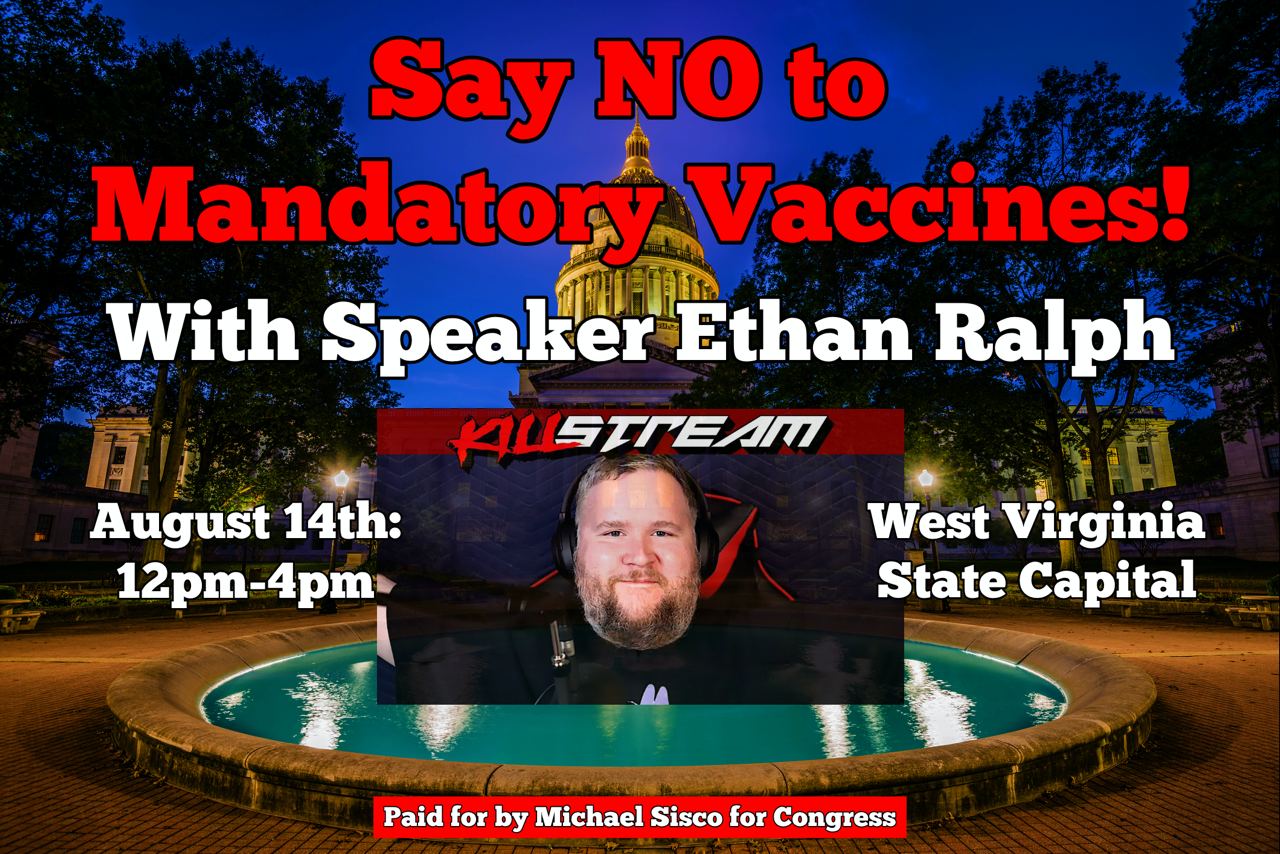 Say NO to Mandatory Vaccines!

With Speaker Ethan Ralph

KILLSTREAM

August 14th: 12pm-4pm

West Virginia State Capital

Paid for by Michael Sisco for Congress